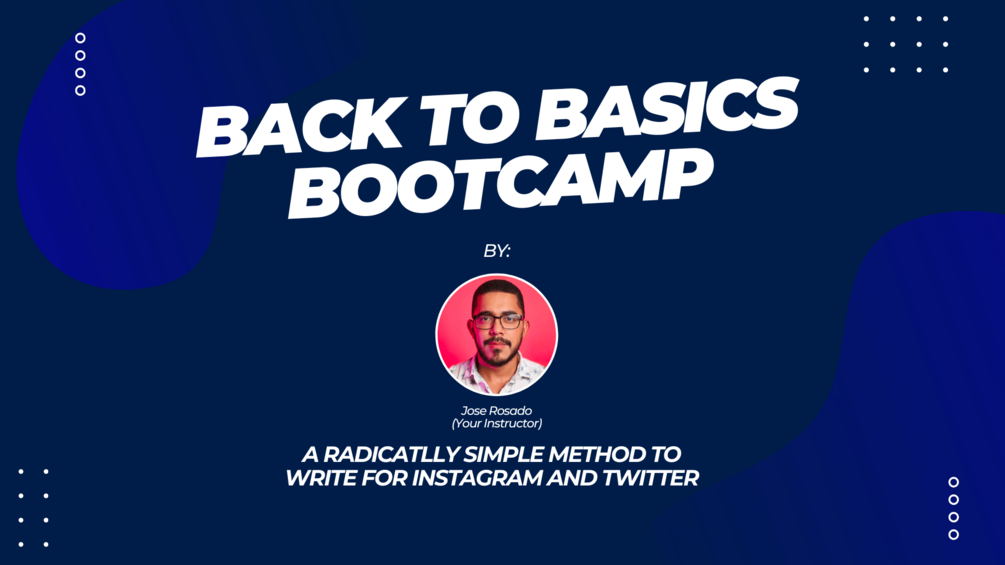 BACK TO BASICS BOOTCAMP

BY:

Jose Rosado
(Your Instructor)

A RADICATLLY SIMPLE METHOD TO WRITE FOR INSTAGRAM AND TWITTER